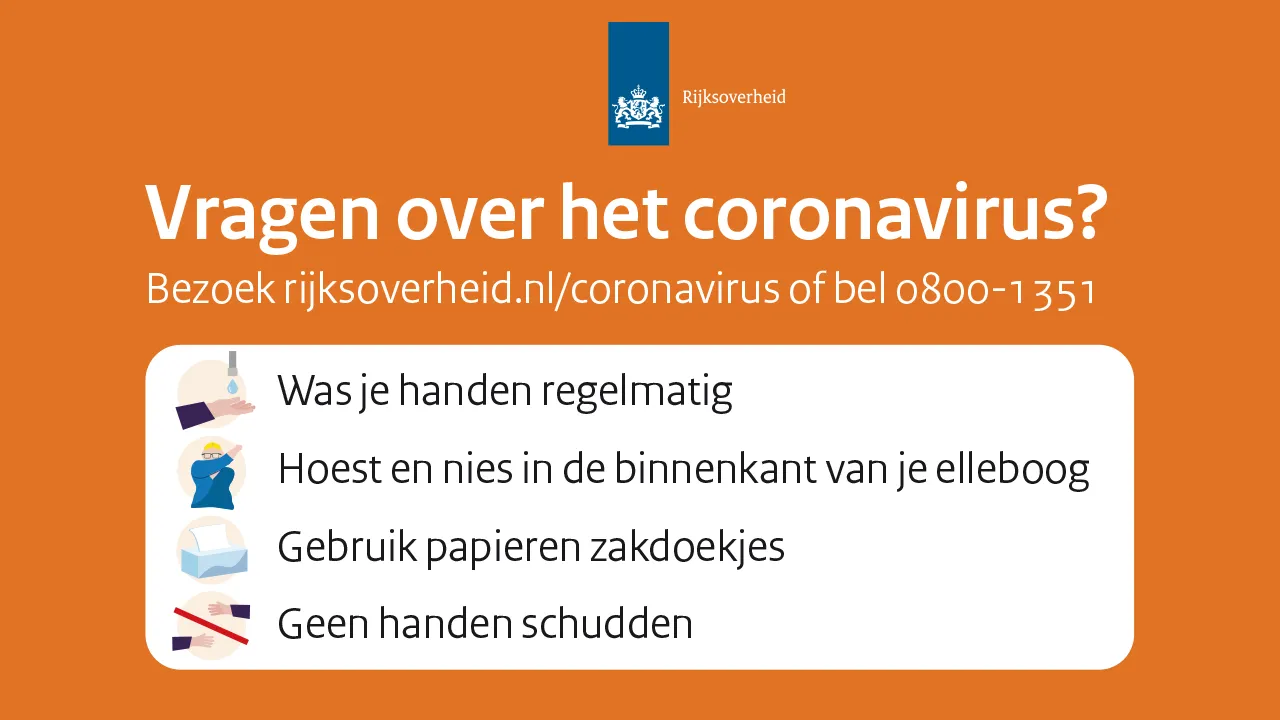 Rijksoverheid

Vragen over het coronavirus?

Bezoek rijksoverheid.nl/coronavirus of bel 0800-1351

Was je handen regelmatig

Hoest en nies in de binnenkant van je elleboog

Gebruik papieren zakdoekjes

Geen handen schudden